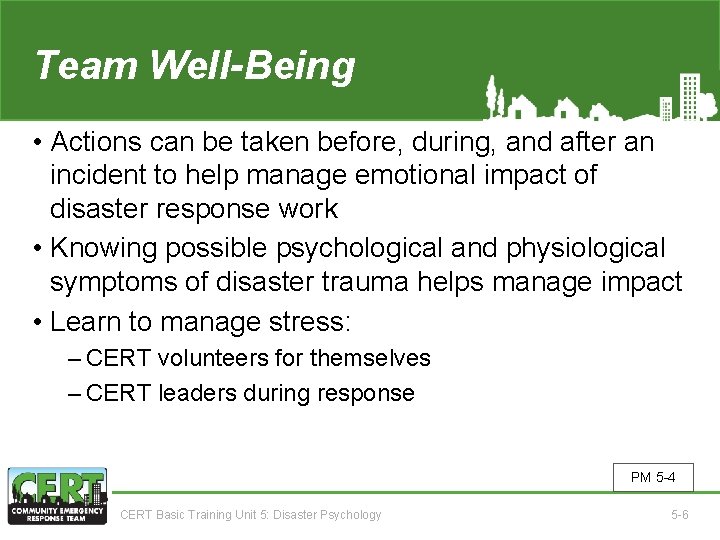 Team Well-Being

• Actions can be taken before, during, and after an incident to help manage emotional impact of disaster response work
• Knowing possible psychological and physiological symptoms of disaster trauma helps manage impact
• Learn to manage stress:
– CERT volunteers for themselves
– CERT leaders during response

PM 5-4

CERT
COMMUNITY EMERGENCY RESPONSE TEAM

CERT Basic Training Unit 5: Disaster Psychology

5-6